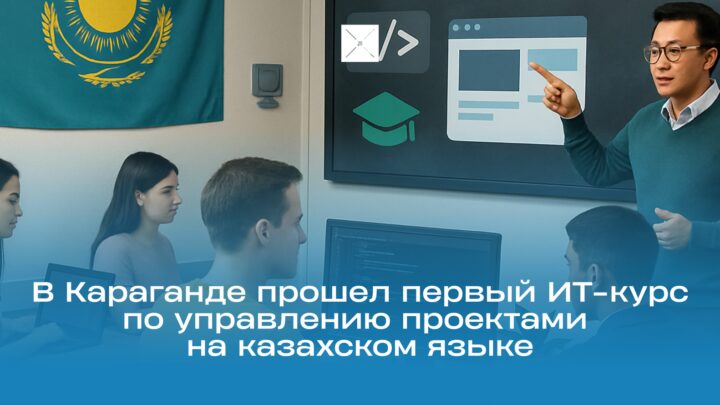 />

В Караганде прошел первый ИТ-курс по управлению проектами на казахском языке